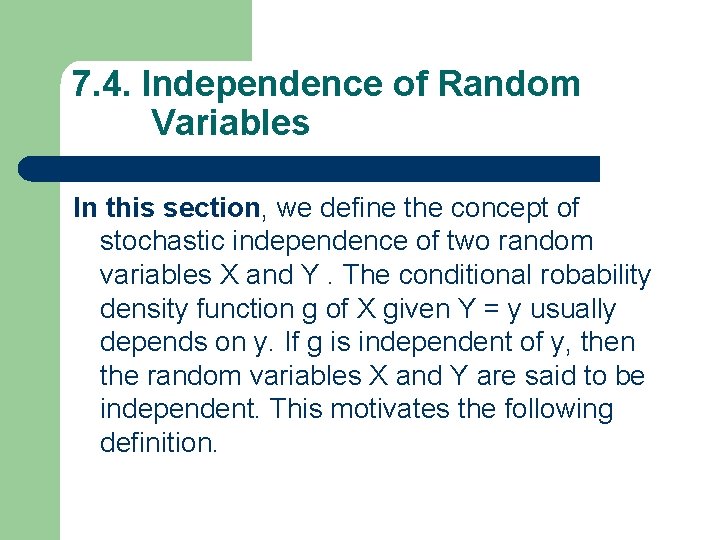 7.4. Independence of Random Variables

In this section, we define the concept of stochastic independence of two random variables X and Y . The conditional robability density function g of X given Y = y usually depends on y. If g is independent of y, then the random variables X and Y are said to be independent. This motivates the following definition.